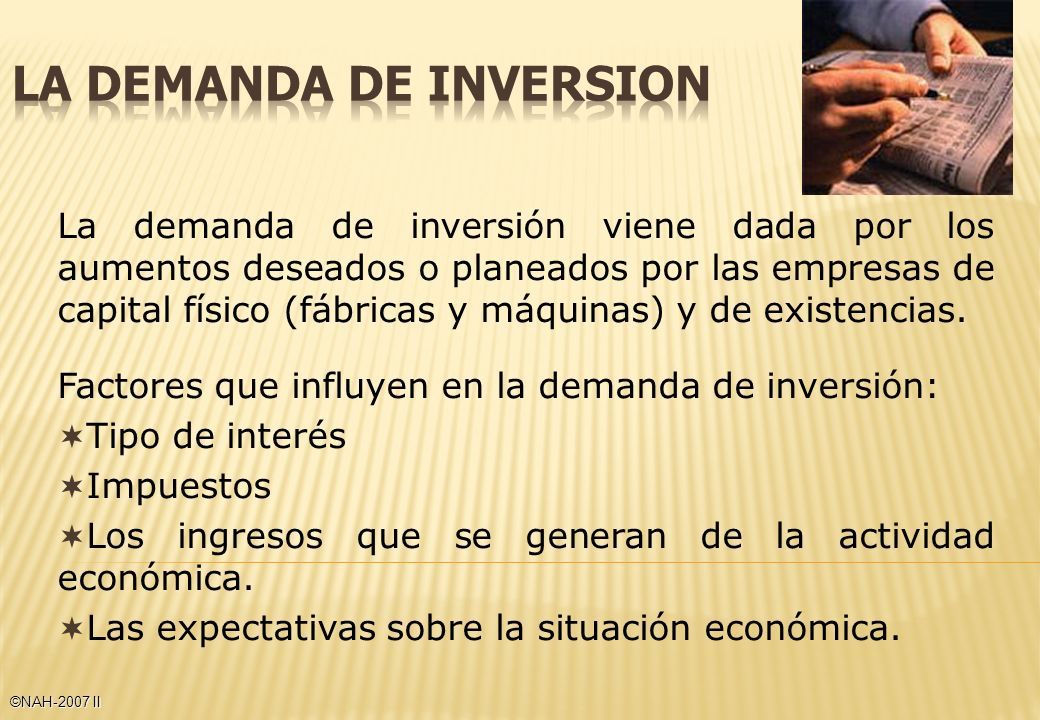 LA DEMANDA DE INVERSION

La demanda de inversión viene dada por los aumentos deseados o planeados por las empresas de capital físico (fábricas y máquinas) y de existencias.

Factores que influyen en la demanda de inversión:

Tipo de interés

Impuestos

Los ingresos que se generan de la actividad económica.

Las expectativas sobre la situación económica.

©NAH-2007 II